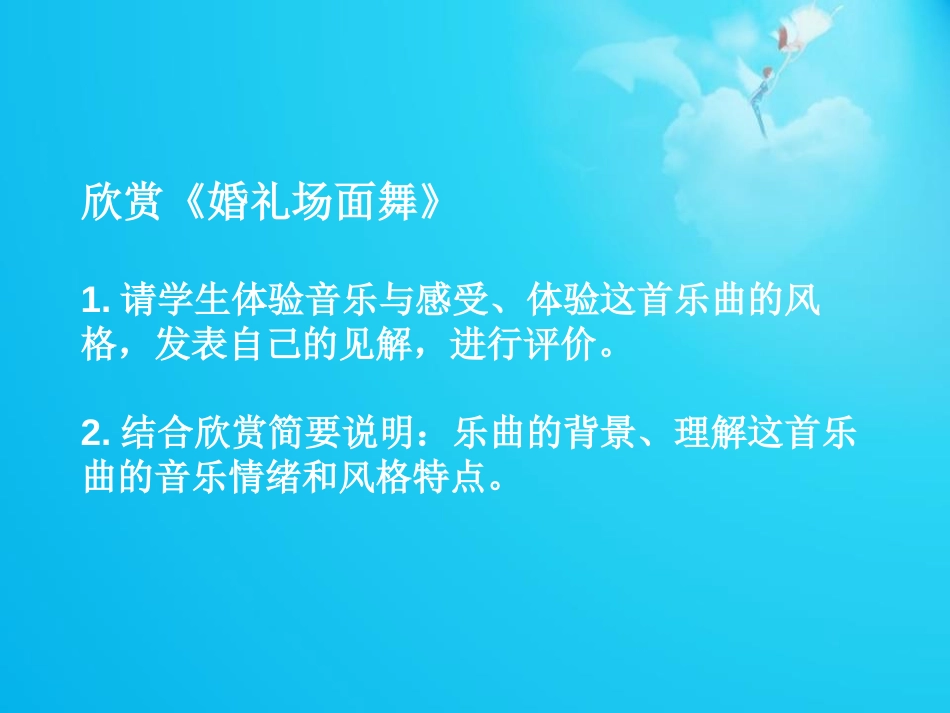 欣赏《婚礼场面舞》

1. 请学生体验音乐与感受、体验这首乐曲的风格，发表自己的见解，进行评价。

2. 结合欣赏简要说明：乐曲的背景、理解这首乐曲的音乐情绪和风格特点。